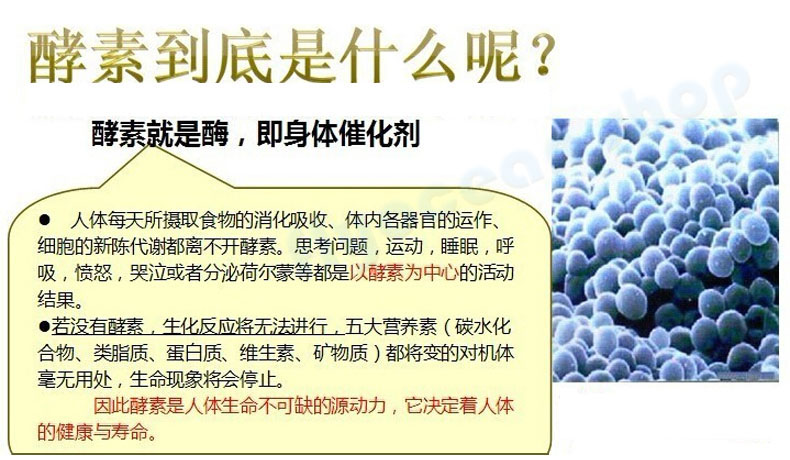 酵素到底是什么呢？

酵素就是酶，即身体催化剂

● 人体每天所摄取食物的消化吸收、体内各器官的运作、细胞的新陈代谢都离不开酵素。思考问题，运动，睡眠，呼吸，愤怒，哭泣或者分泌荷尔蒙等都是以酵素为中心的活动结果。

●若没有酵素，生化反应将无法进行，五大营养素（碳水化合物、类脂质、蛋白质、维生素、矿物质）都将变的对机体毫无用处，生命现象将会停止。

因此酵素是人体生命不可缺的源动力，它决定着人体的健康与寿命。